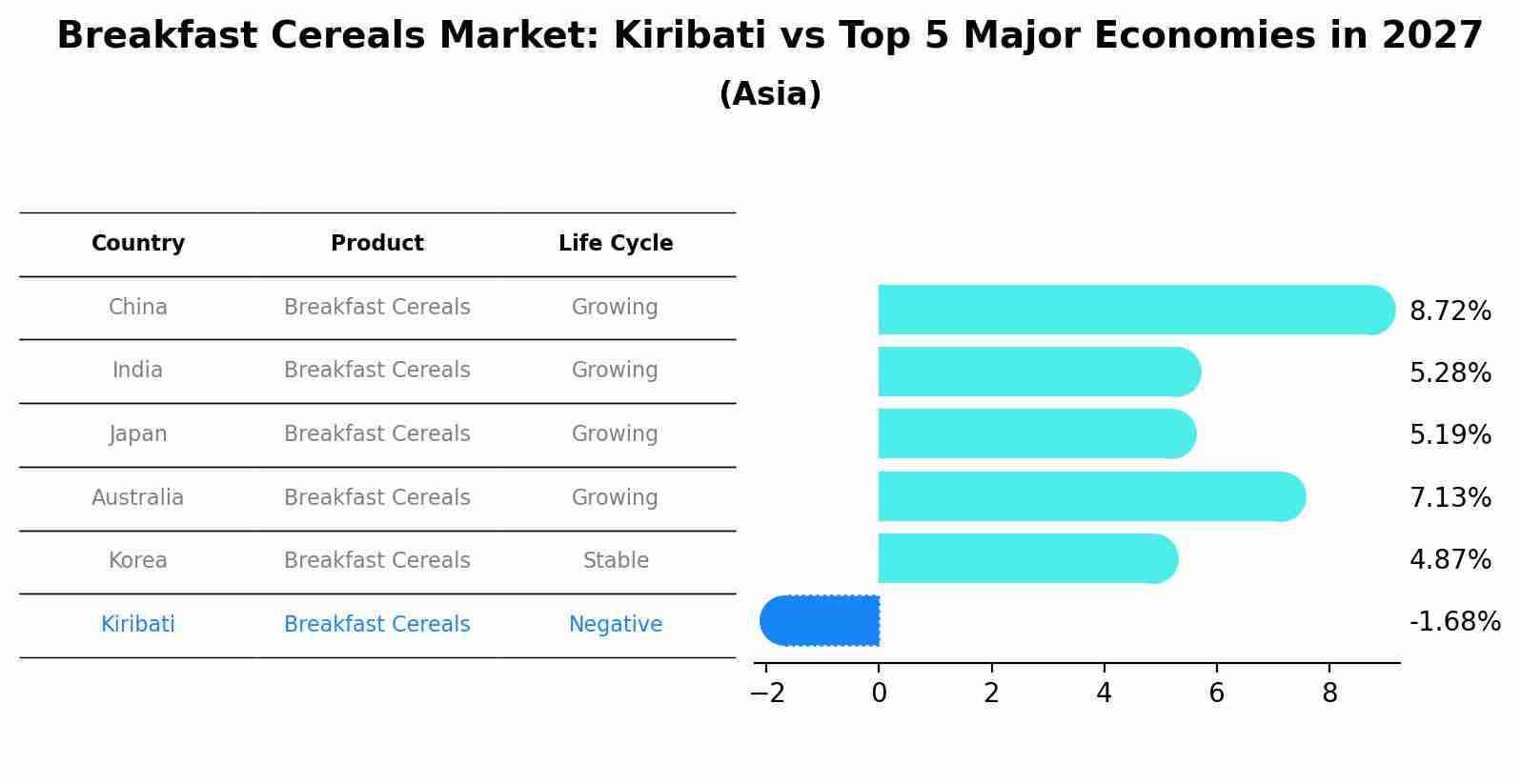 Breakfast Cereals Market: Kiribati vs Top 5 Major Economies in 2027
(Asia)

| Country | Product | Life Cycle |
|---|---|---|
| China | Breakfast Cereals | Growing |
| India | Breakfast Cereals | Growing |
| Japan | Breakfast Cereals | Growing |
| Australia | Breakfast Cereals | Growing |
| Korea | Breakfast Cereals | Stable |
| Kiribati | Breakfast Cereals | Negative |

8.72%
5.28%
5.19%
7.13%
4.87%
-1.68%

−2 0 2 4 6 8